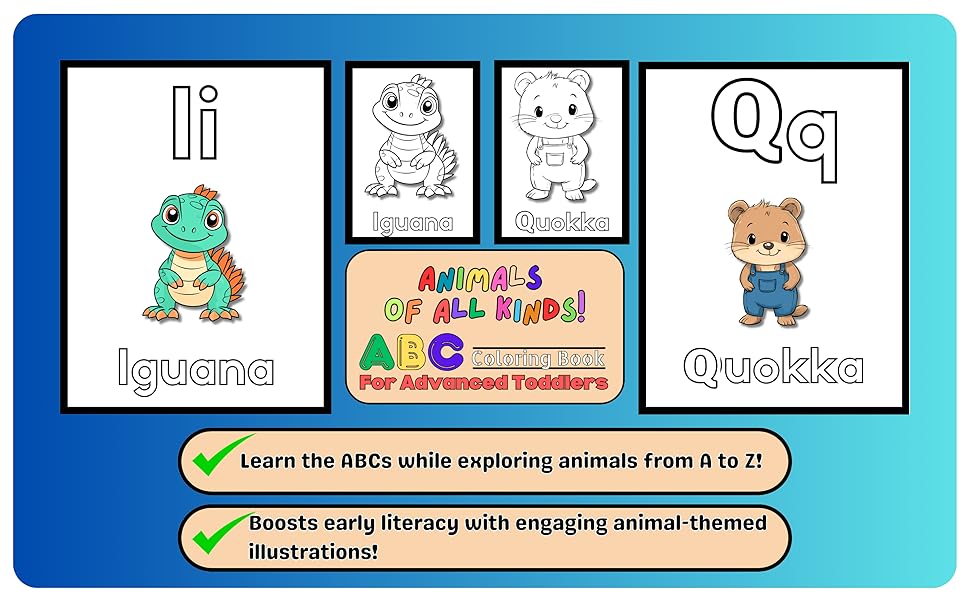 Ii

Iguana

Iguana

Quokka

ANIMALS OF ALL KINDS!

ABC Coloring Book

For Advanced Toddlers

Qq

Quokka

Learn the ABCs while exploring animals from A to Z!

Boosts early literacy with engaging animal-themed illustrations!